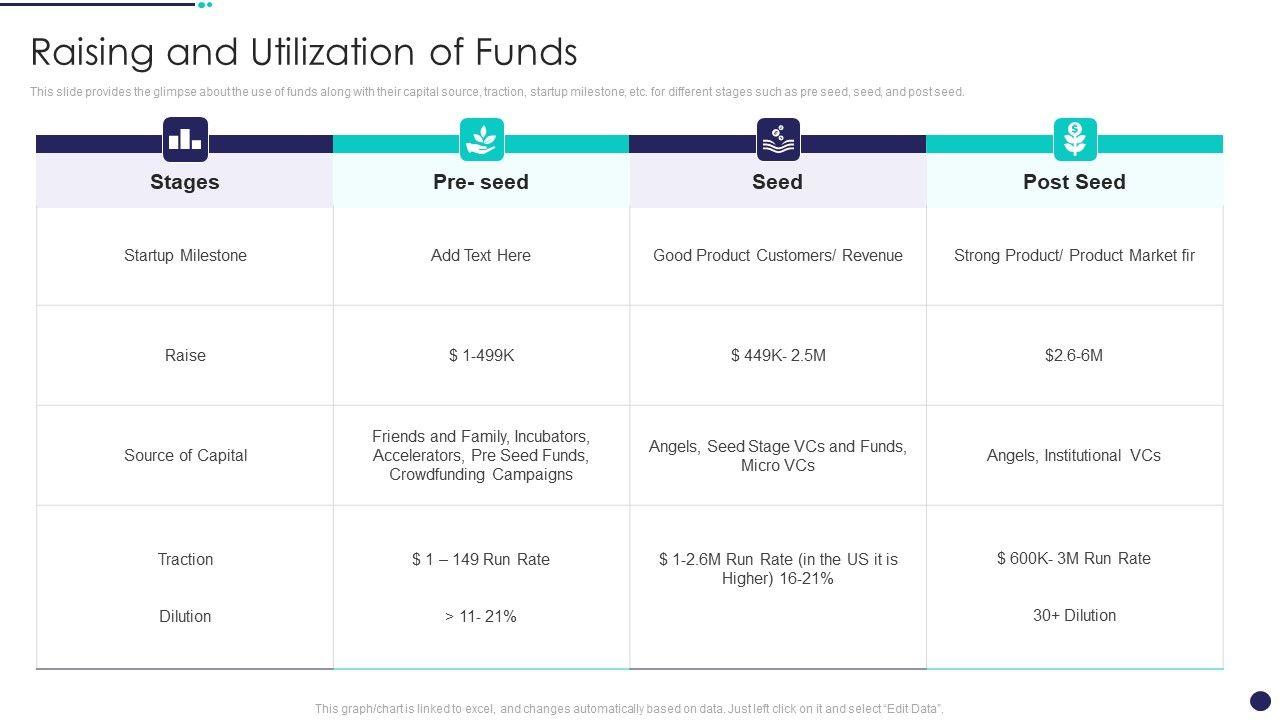 Raising and Utilization of Funds

This slide provides the glimpse about the use of funds along with their capital source, traction, startup milestone, etc. for different stages such as pre seed, seed, and post seed.

| Stages | Pre- seed | Seed | Post Seed |
|---|---|---|---|
| Startup Milestone | Add Text Here | Good Product Customers/ Revenue | Strong Product/ Product Market fir |
| Raise | $ 1-499K | $ 449K- 2.5M | $2.6-6M |
| Source of Capital | Friends and Family, Incubators, Accelerators, Pre Seed Funds, Crowdfunding Campaigns | Angels, Seed Stage VCs and Funds, Micro VCs | Angels, Institutional VCs |
| Traction | $ 1 – 149 Run Rate | $ 1-2.6M Run Rate (in the US it is Higher) 16-21% | $ 600K- 3M Run Rate |
| Dilution | > 11- 21% | | 30+ Dilution |

This graph/chart is linked to excel, and changes automatically based on data. Just left click on it and select "Edit Data".